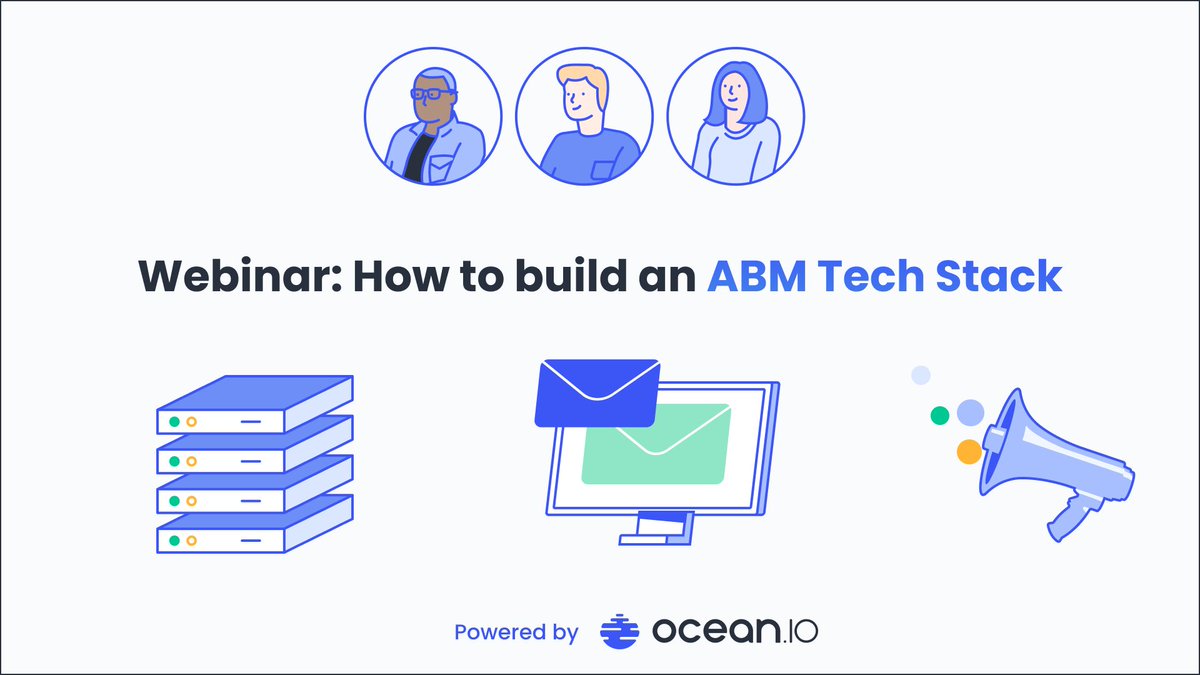 Webinar: How to build an ABM Tech Stack

Powered by ocean.IO